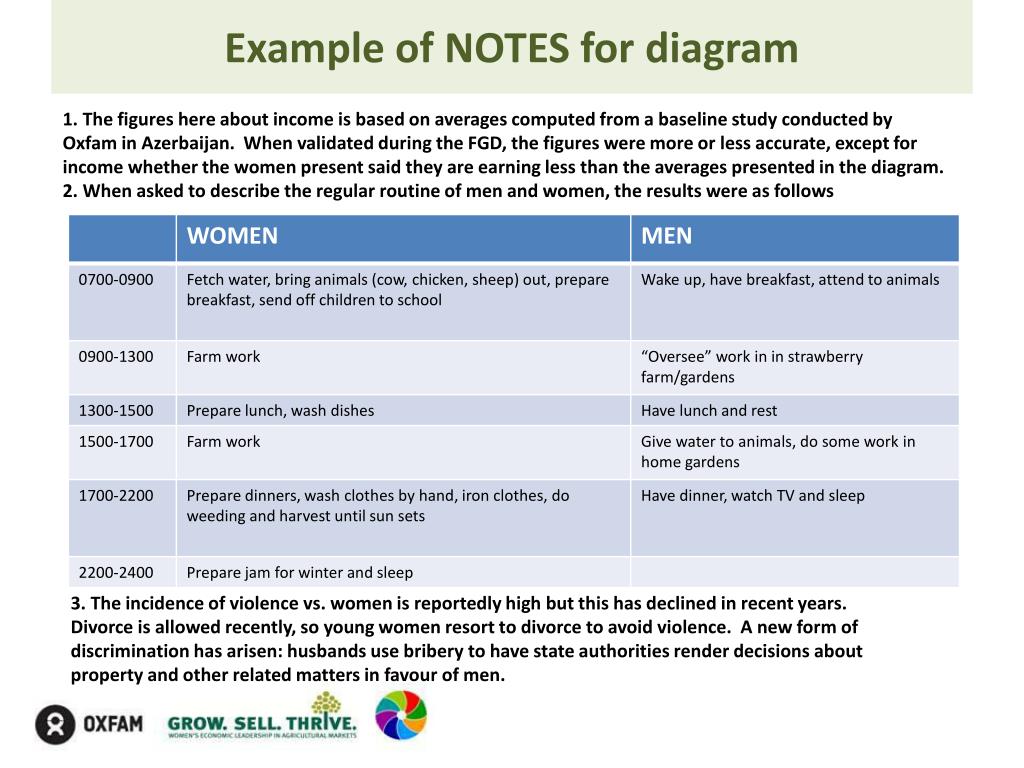 Example of NOTES for diagram

1. The figures here about income is based on averages computed from a baseline study conducted by Oxfam in Azerbaijan. When validated during the FGD, the figures were more or less accurate, except for income whether the women present said they are earning less than the averages presented in the diagram.
2. When asked to describe the regular routine of men and women, the results were as follows

| | WOMEN | MEN |
|---|---|---|
| 0700-0900 | Fetch water, bring animals (cow, chicken, sheep) out, prepare breakfast, send off children to school | Wake up, have breakfast, attend to animals |
| 0900-1300 | Farm work | “Oversee” work in in strawberry farm/gardens |
| 1300-1500 | Prepare lunch, wash dishes | Have lunch and rest |
| 1500-1700 | Farm work | Give water to animals, do some work in home gardens |
| 1700-2200 | Prepare dinners, wash clothes by hand, iron clothes, do weeding and harvest until sun sets | Have dinner, watch TV and sleep |
| 2200-2400 | Prepare jam for winter and sleep | |

3. The incidence of violence vs. women is reportedly high but this has declined in recent years. Divorce is allowed recently, so young women resort to divorce to avoid violence. A new form of discrimination has arisen: husbands use bribery to have state authorities render decisions about property and other related matters in favour of men.

OXFAM GROW. SELL. THRIVE. WOMEN'S ECONOMIC LEADERSHIP IN AGRICULTURAL MARKETS